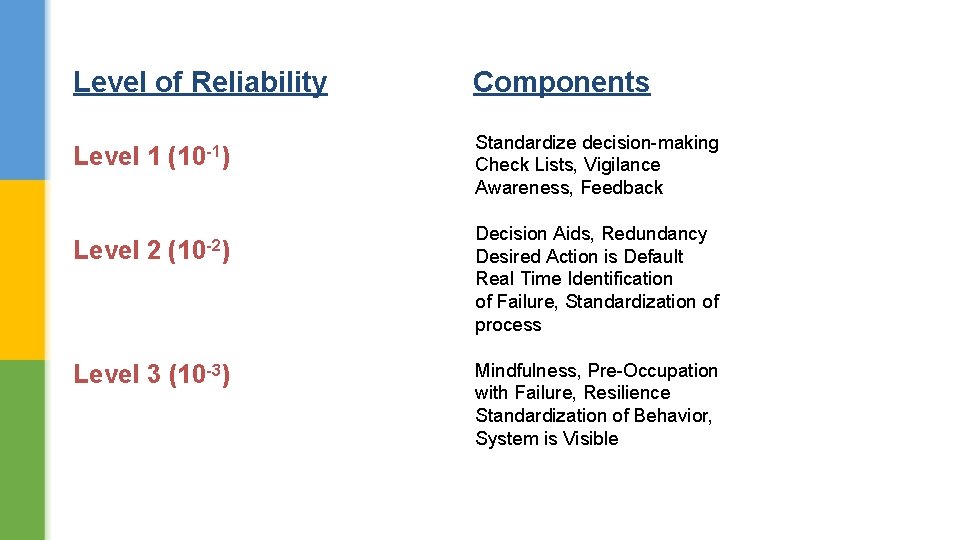 | Level of Reliability | Components |
|---|---|
| Level 1 ($10^{-1}$) | Standardize decision-making Check Lists, Vigilance Awareness, Feedback |
| Level 2 ($10^{-2}$) | Decision Aids, Redundancy Desired Action is Default Real Time Identification of Failure, Standardization of process |
| Level 3 ($10^{-3}$) | Mindfulness, Pre-Occupation with Failure, Resilience Standardization of Behavior, System is Visible |